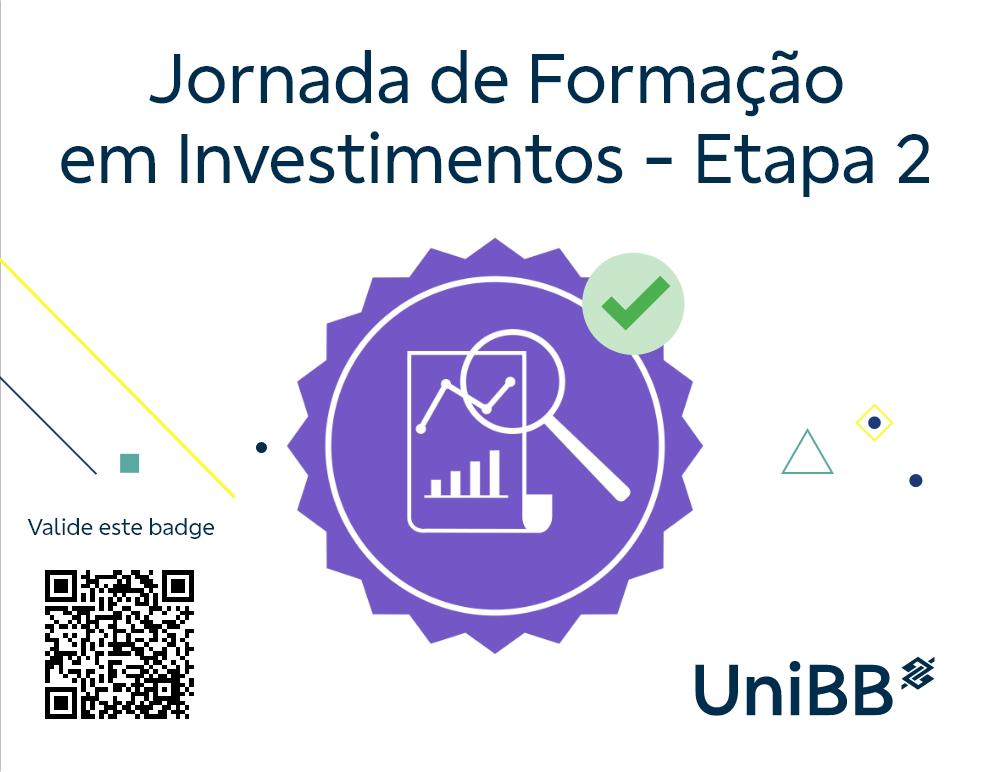 Jornada de Formação em Investimentos - Etapa 2

Valide este badge

UniBB